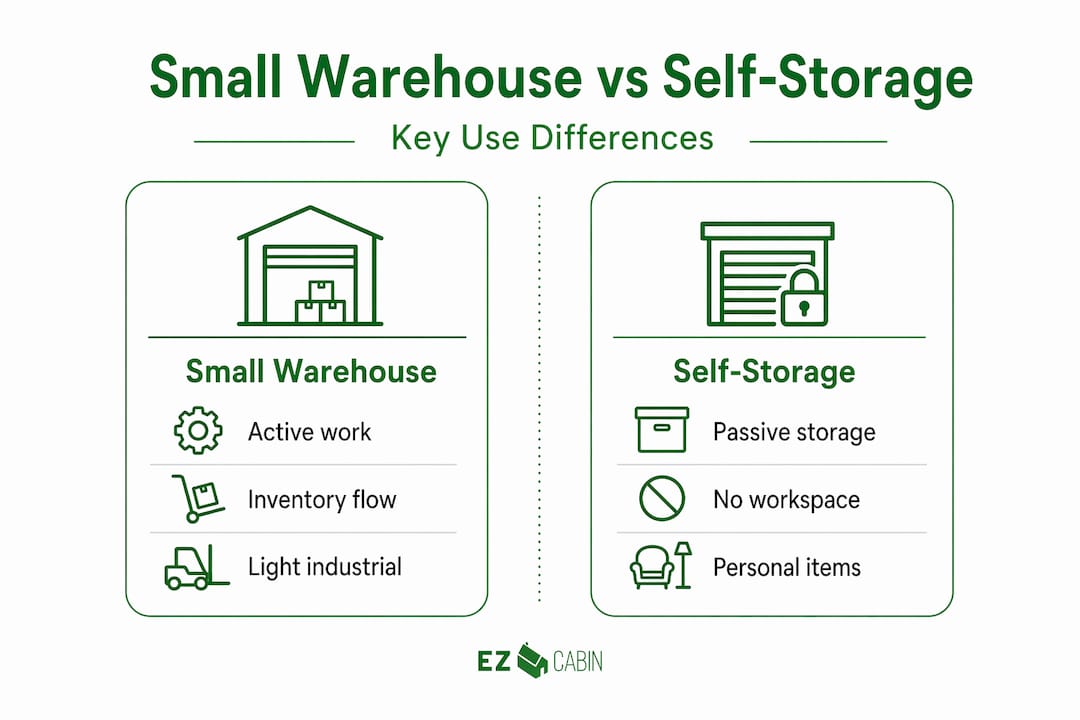 Small Warehouse vs Self-Storage

Key Use Differences

Small Warehouse

Active work

Inventory flow

Light industrial

Self-Storage

Passive storage

No workspace

Personal items

EZ CABIN